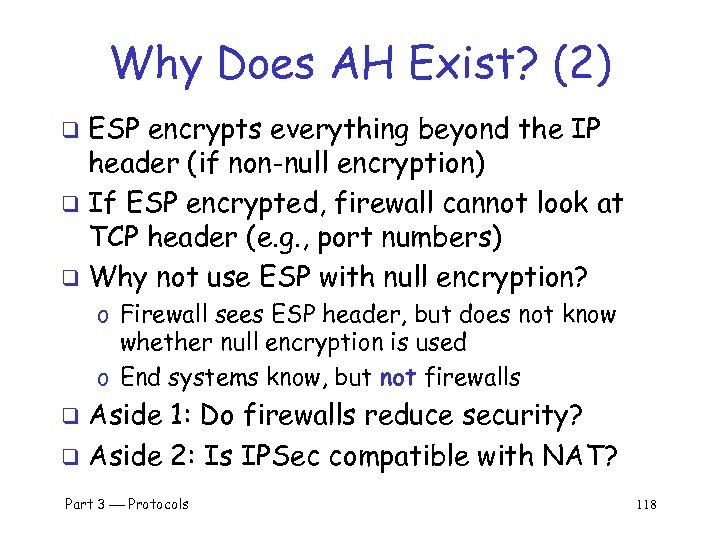 Why Does AH Exist? (2)

❑ ESP encrypts everything beyond the IP header (if non-null encryption)

❑ If ESP encrypted, firewall cannot look at TCP header (e.g., port numbers)

❑ Why not use ESP with null encryption?

o Firewall sees ESP header, but does not know whether null encryption is used

o End systems know, but not firewalls

❑ Aside 1: Do firewalls reduce security?

❑ Aside 2: Is IPSec compatible with NAT?

Part 3 — Protocols

118